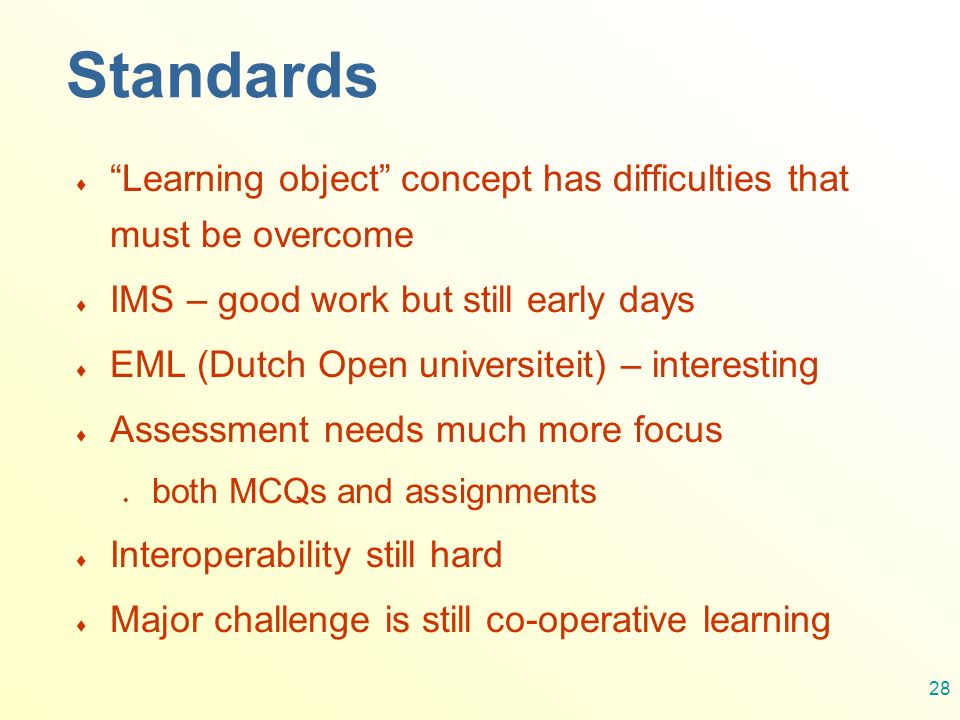 Standards

♦ “Learning object” concept has difficulties that must be overcome

♦ IMS – good work but still early days

♦ EML (Dutch Open universiteit) – interesting

♦ Assessment needs much more focus

♦ both MCQs and assignments

♦ Interoperability still hard

♦ Major challenge is still co-operative learning

28